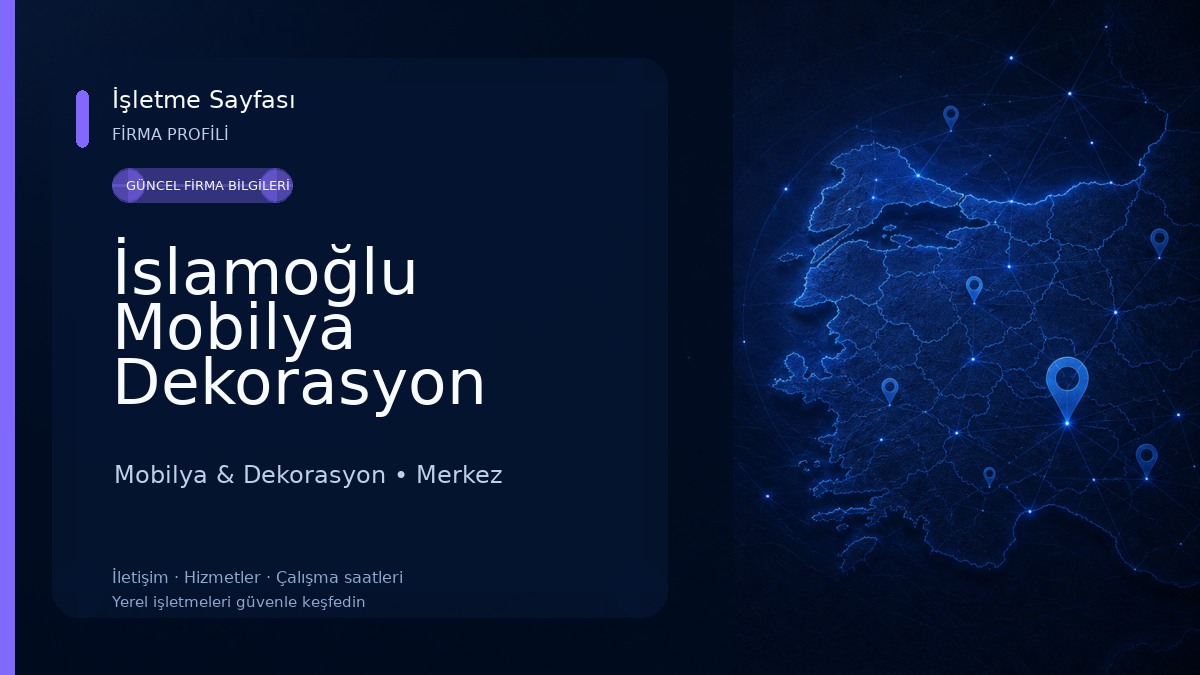 İşletme Sayfası
FİRMA PROFİLİ

GÜNCEL FİRMA BİLGİLERİ

İslamoğlu Mobilya Dekorasyon

Mobilya & Dekorasyon • Merkez

İletişim · Hizmetler · Çalışma saatleri
Yerel işletmeleri güvenle keşfedin